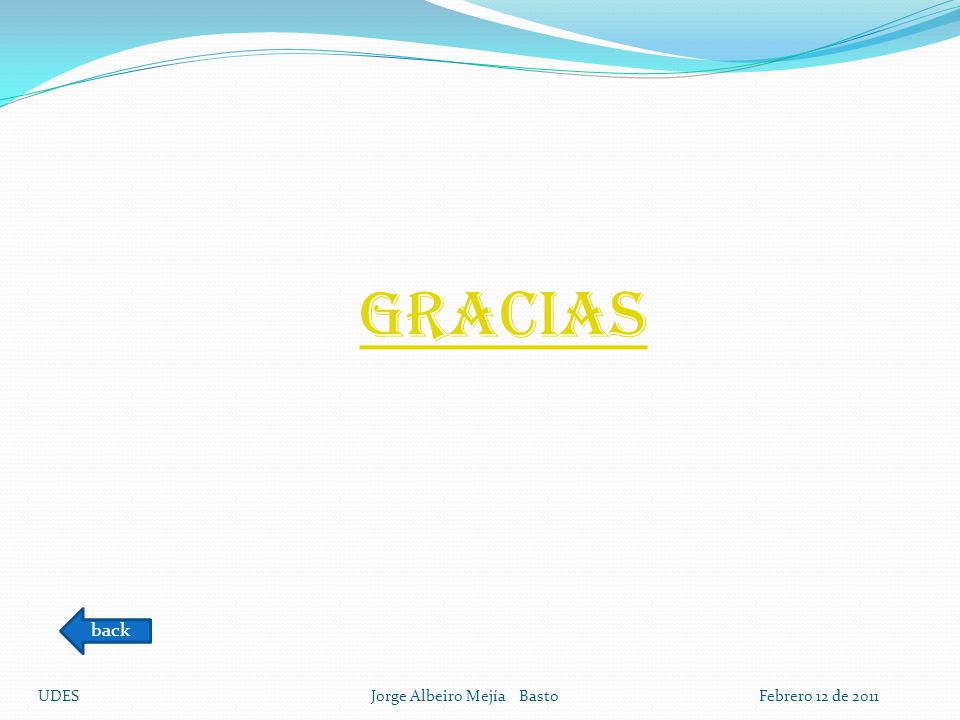 GRACIAS

back

UDES

Jorge Albeiro Mejía Basto

Febrero 12 de 2011